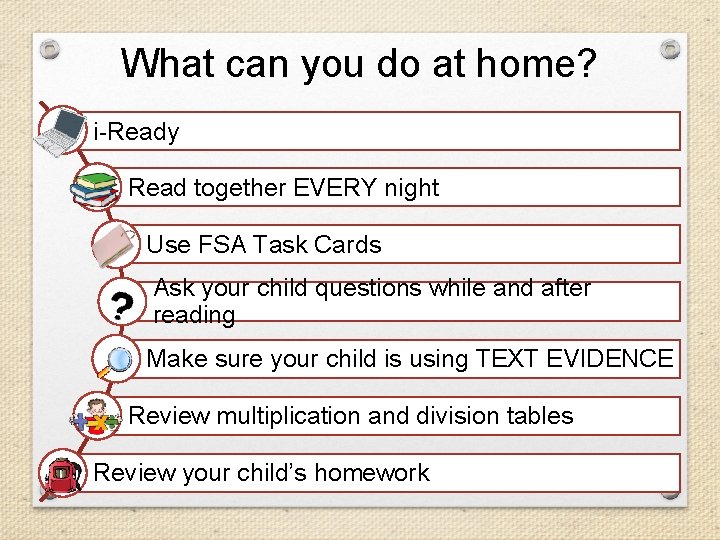 What can you do at home?

i-Ready

Read together EVERY night

Use FSA Task Cards

?

Ask your child questions while and after reading

Make sure your child is using TEXT EVIDENCE

Review multiplication and division tables

Review your child's homework